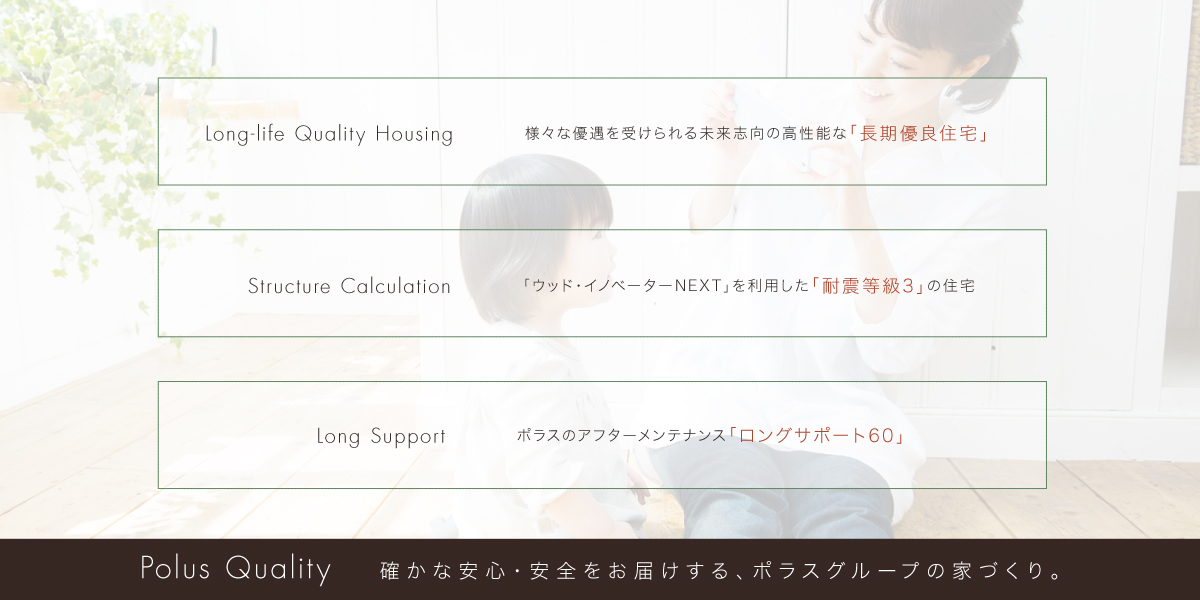 Long-life Quality Housing

様々な優遇を受けられる未来志向の高性能な「長期優良住宅」

Structure Calculation

「ウッド・イノベーターNEXT」を利用した「耐震等級3」の住宅

Long Support

ポラスのアフターメンテナンス「ロングサポート60」

Polus Quality

確かな安心・安全をお届けする、ポラスグループの家づくり。